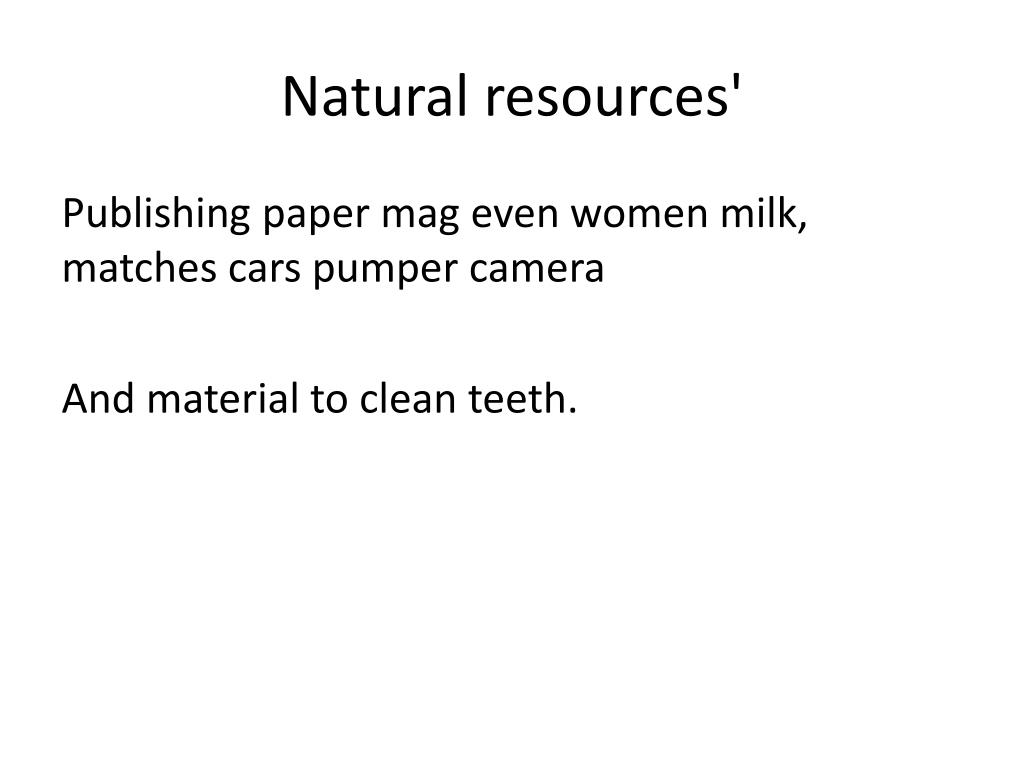 Natural resources'

Publishing paper mag even women milk, matches cars pumper camera

And material to clean teeth.